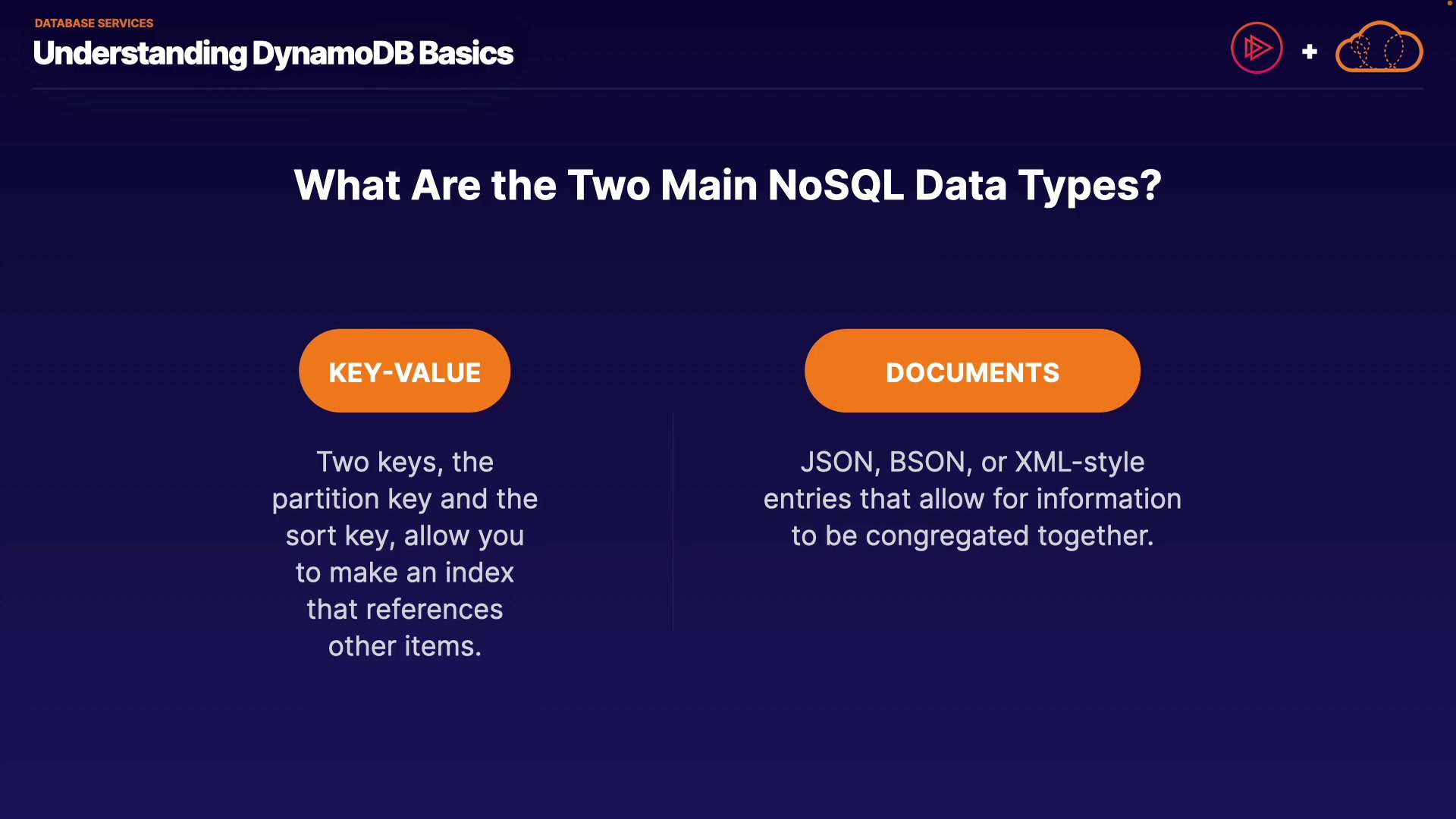 DATABASE SERVICES
Understanding DynamoDB Basics

+

What Are the Two Main NoSQL Data Types?

KEY-VALUE

Two keys, the partition key and the sort key, allow you to make an index that references other items.

DOCUMENTS

JSON, BSON, or XML-style entries that allow for information to be congregated together.